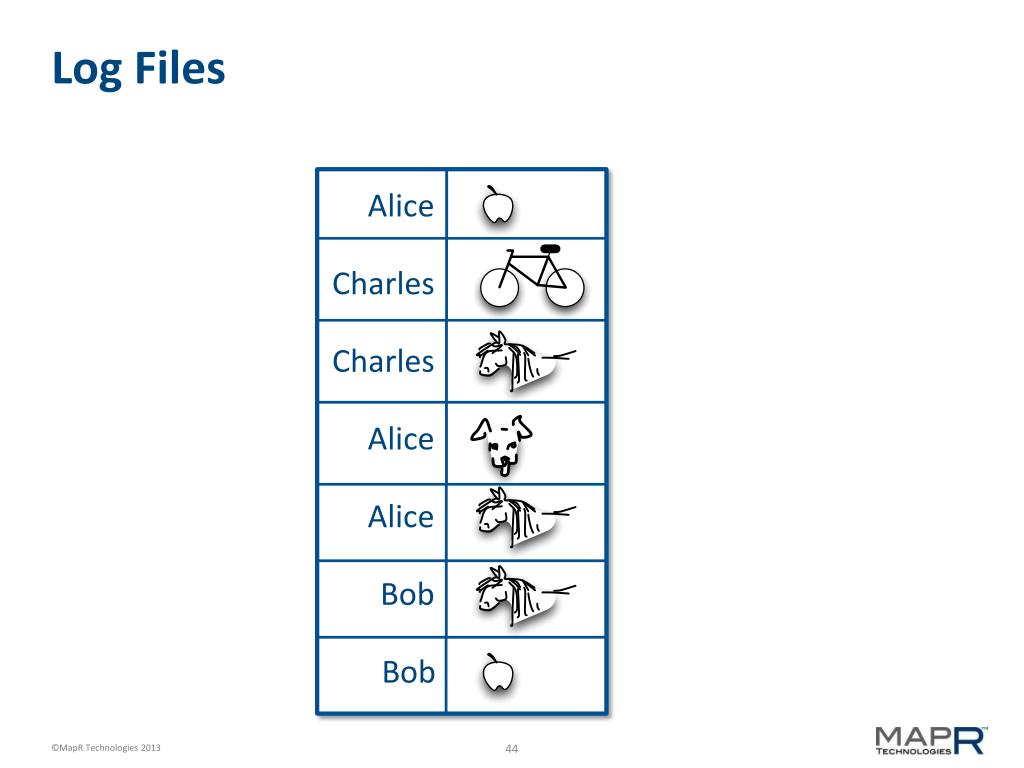 Log Files

| Alice | |
|---|---|
| Charles | |
| Charles | |
| Alice | |
| Alice | |
| Bob | |
| Bob | |

©MapR Technologies 2013

44

MAPR TECHNOLOGIES